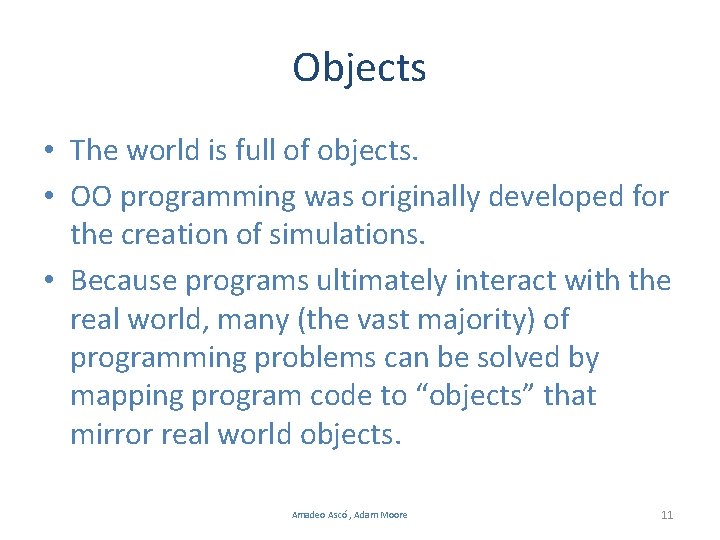 Objects

• The world is full of objects.
• OO programming was originally developed for the creation of simulations.
• Because programs ultimately interact with the real world, many (the vast majority) of programming problems can be solved by mapping program code to “objects” that mirror real world objects.

Amadeo Ascó , Adam Moore

11